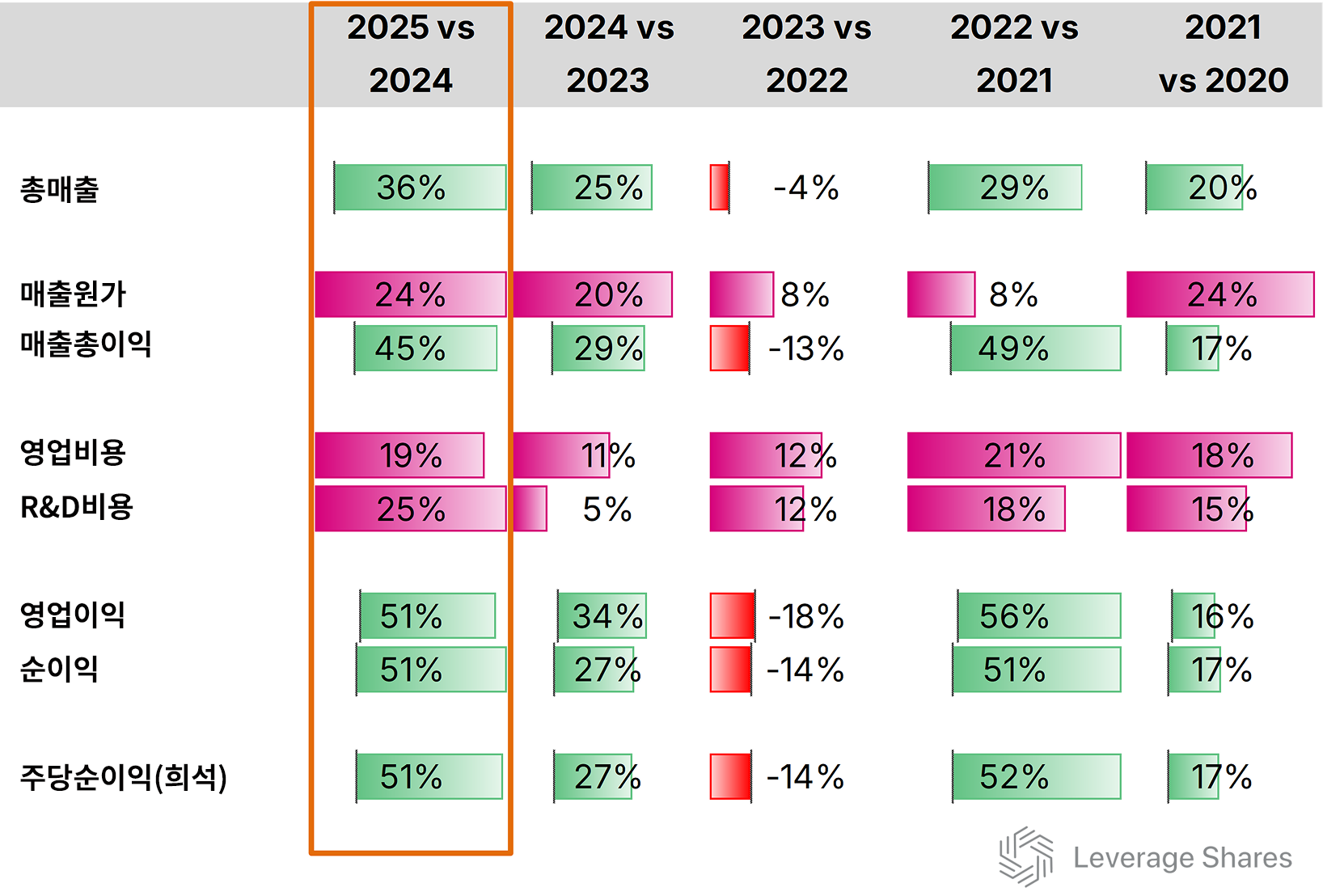 | | 2025 vs 2024 | 2024 vs 2023 | 2023 vs 2022 | 2022 vs 2021 | 2021 vs 2020 |
|---|---|---|---|---|---|
| 총매출 | 36% | 25% | -4% | 29% | 20% |
| 매출원가 | 24% | 20% | 8% | 8% | 24% |
| 매출총이익 | 45% | 29% | -13% | 49% | 17% |
| 영업비용 | 19% | 11% | 12% | 21% | 18% |
| R&D비용 | 25% | 5% | 12% | 18% | 15% |
| 영업이익 | 51% | 34% | -18% | 56% | 16% |
| 순이익 | 51% | 27% | -14% | 51% | 17% |
| 주당순이익(희석) | 51% | 27% | -14% | 52% | 17% |

Leverage Shares